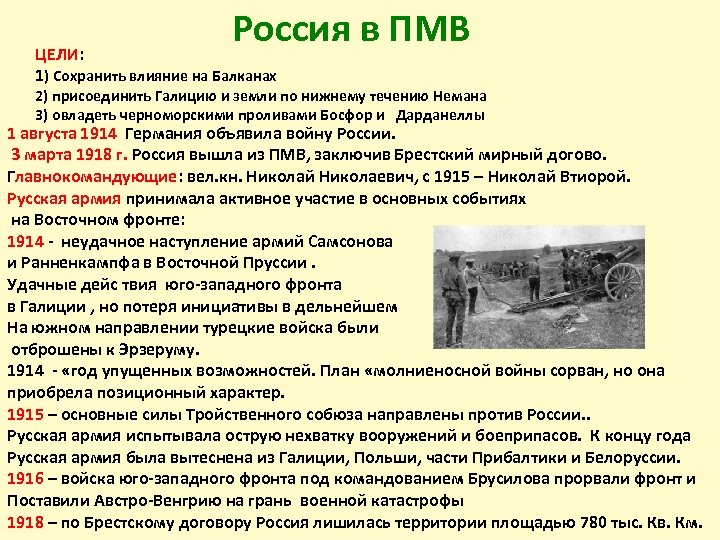 Россия в ПМВ

ЦЕЛИ:
1) Сохранить влияние на Балканах
2) присоединить Галицию и земли по нижнему течению Немана
3) овладеть черноморскими проливами Босфор и Дарданеллы

1 августа 1914 Германия объявила войну России.
3 марта 1918 г. Россия вышла из ПМВ, заключив Брестский мирный догово.
Главнокомандующие: вел.кн. Николай Николаевич, с 1915 – Николай Втиорой.
Русская армия принимала активное участие в основных событиях на Восточном фронте:
1914 - неудачное наступление армий Самсонова и Ранненкампфа в Восточной Пруссии .
Удачные дейс твия юго-западного фронта в Галиции , но потеря инициативы в дельнейшем
На южном направлении турецкие войска были отброшены к Эрзеруму.
1914 - «год упущенных возможностей. План «молниеносной войны сорван, но она приобрела позиционный характер.
1915 – основные силы Тройственного собюза направлены против России..
Русская армия испытывала острую нехватку вооружений и боеприпасов. К концу года Русская армия была вытеснена из Галиции, Польши, части Прибалтики и Белоруссии.
1916 – войска юго-западного фронта под командованием Брусилова прорвали фронт и Поставили Австро-Венгрию на грань военной катастрофы
1918 – по Брестскому договору Россия лишилась территории площадью 780 тыс. Кв. Км.